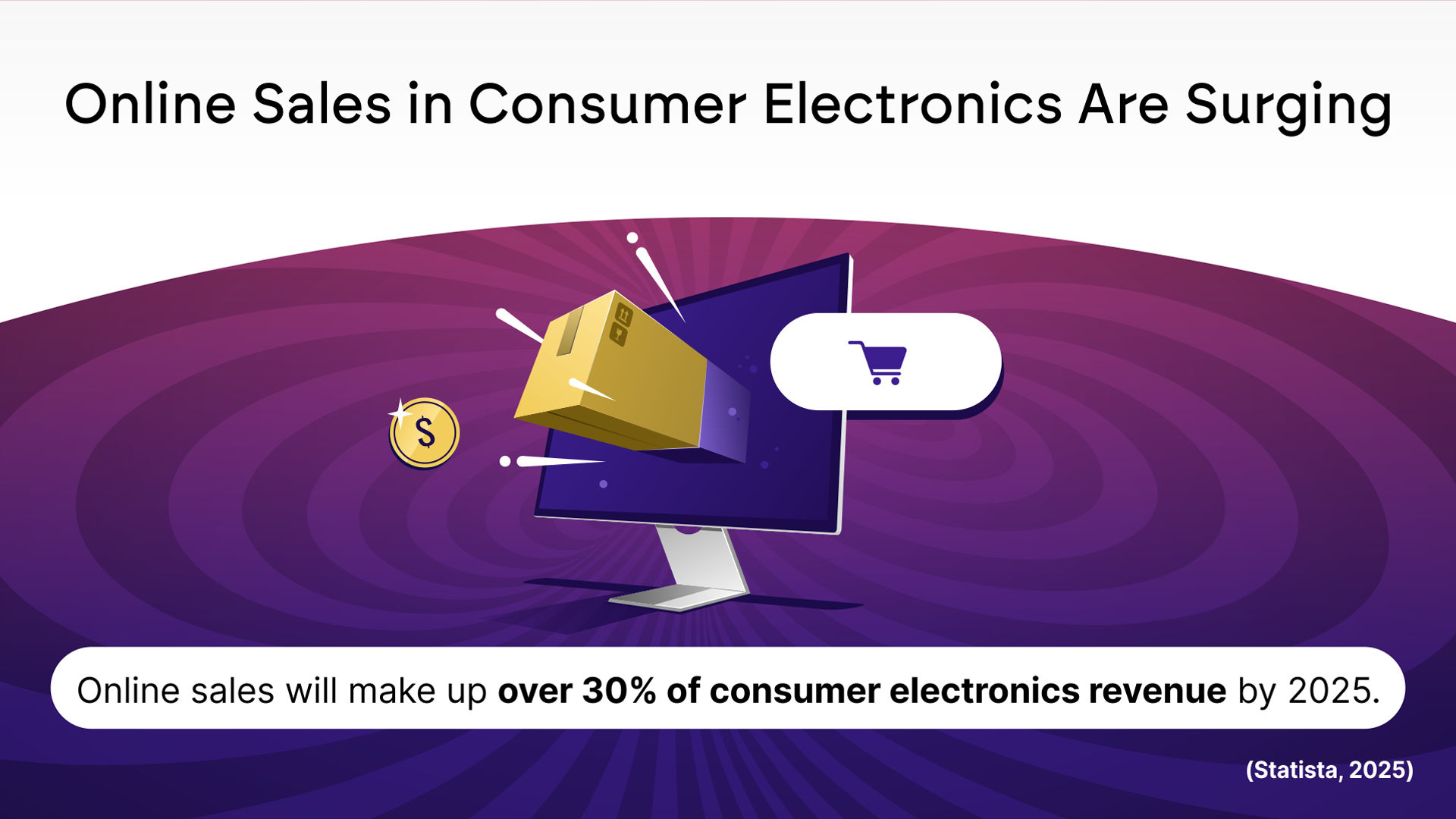 Online Sales in Consumer Electronics Are Surging

$

Online sales will make up over 30% of consumer electronics revenue by 2025.

(Statista, 2025)